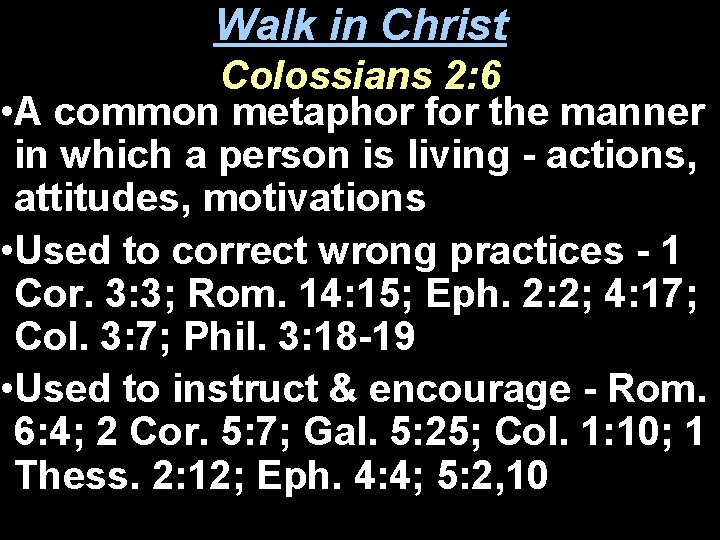 Walk in Christ
Colossians 2:6

•A common metaphor for the manner in which a person is living - actions, attitudes, motivations

•Used to correct wrong practices - 1 Cor. 3:3; Rom. 14:15; Eph. 2:2; 4:17; Col. 3:7; Phil. 3:18-19

•Used to instruct & encourage - Rom. 6:4; 2 Cor. 5:7; Gal. 5:25; Col. 1:10; 1 Thess. 2:12; Eph. 4:4; 5:2,10